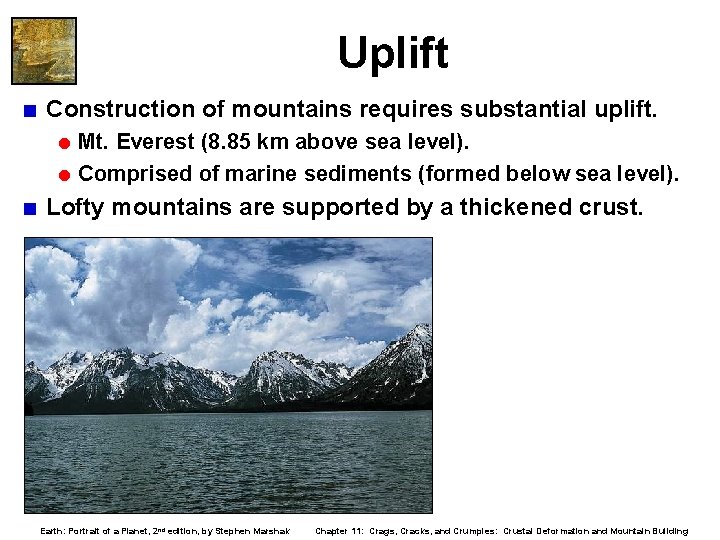 Uplift

Construction of mountains requires substantial uplift.

Mt. Everest (8.85 km above sea level).

Comprised of marine sediments (formed below sea level).

Lofty mountains are supported by a thickened crust.

Earth: Portrait of a Planet, 2nd edition, by Stephen Marshak

Chapter 11: Crags, Cracks, and Crumples: Crustal Deformation and Mountain Building